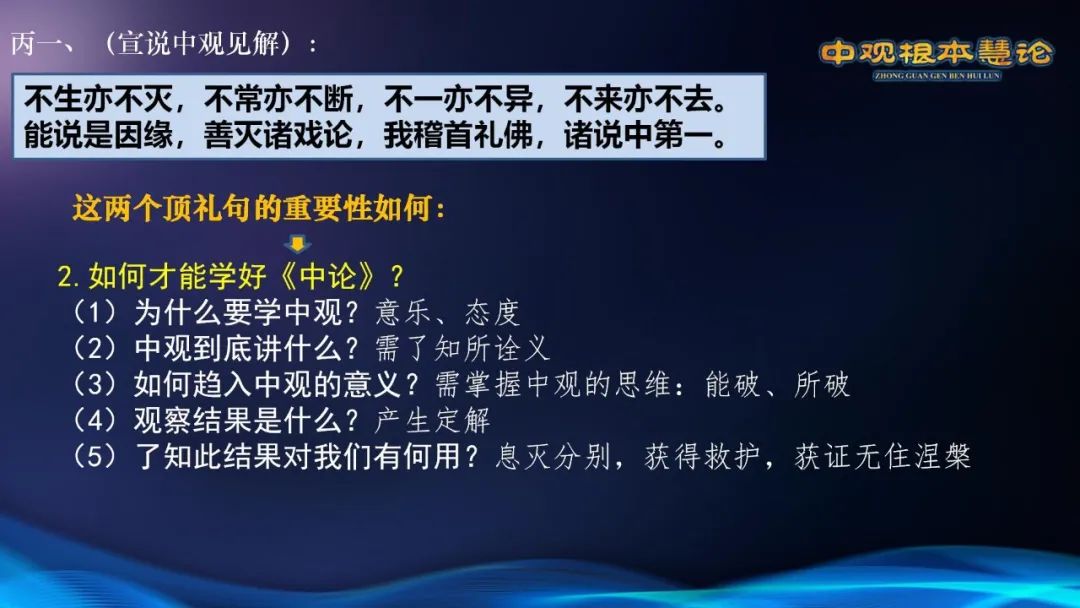 丙一、（宣说中观见解）：

中观根本慧论
ZHONG GUAN GEN BEN HUI LUN

不生亦不灭，不常亦不断，不一亦不异，不来亦不去。
能说是因缘，善灭诸戏论，我稽首礼佛，诸说中第一。

这两个顶礼句的重要性如何：

2.如何才能学好《中论》？
（1）为什么要学中观？意乐、态度
（2）中观到底讲什么？需了知所诠义
（3）如何趋入中观的意义？需掌握中观的思维：能破、所破
（4）观察结果是什么？产生定解
（5）了知此结果对我们有何用？息灭分别，获得救护，获证无住涅槃